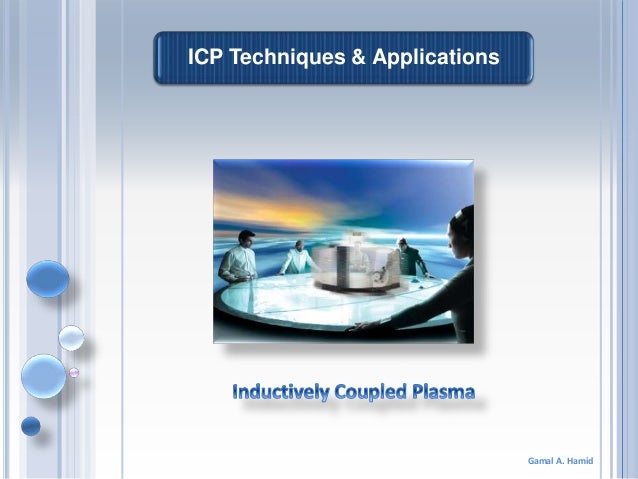 ICP Techniques & Applications

Inductively Coupled Plasma

Gamal A. Hamid